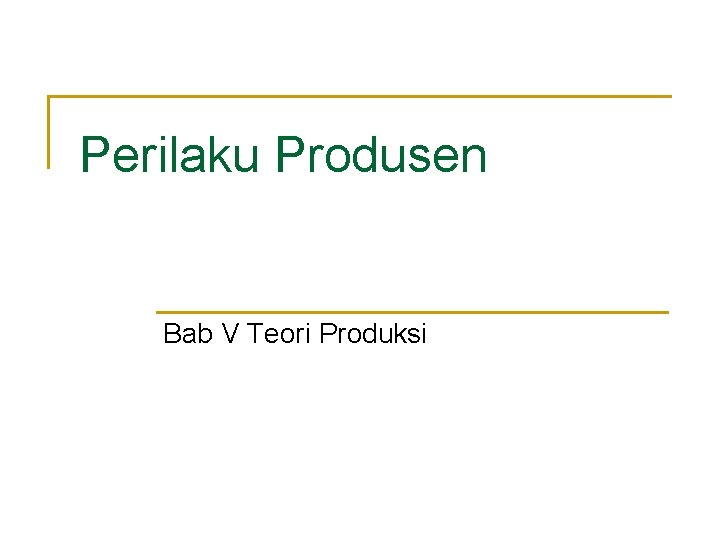 Perilaku Produsen

Bab V Teori Produksi